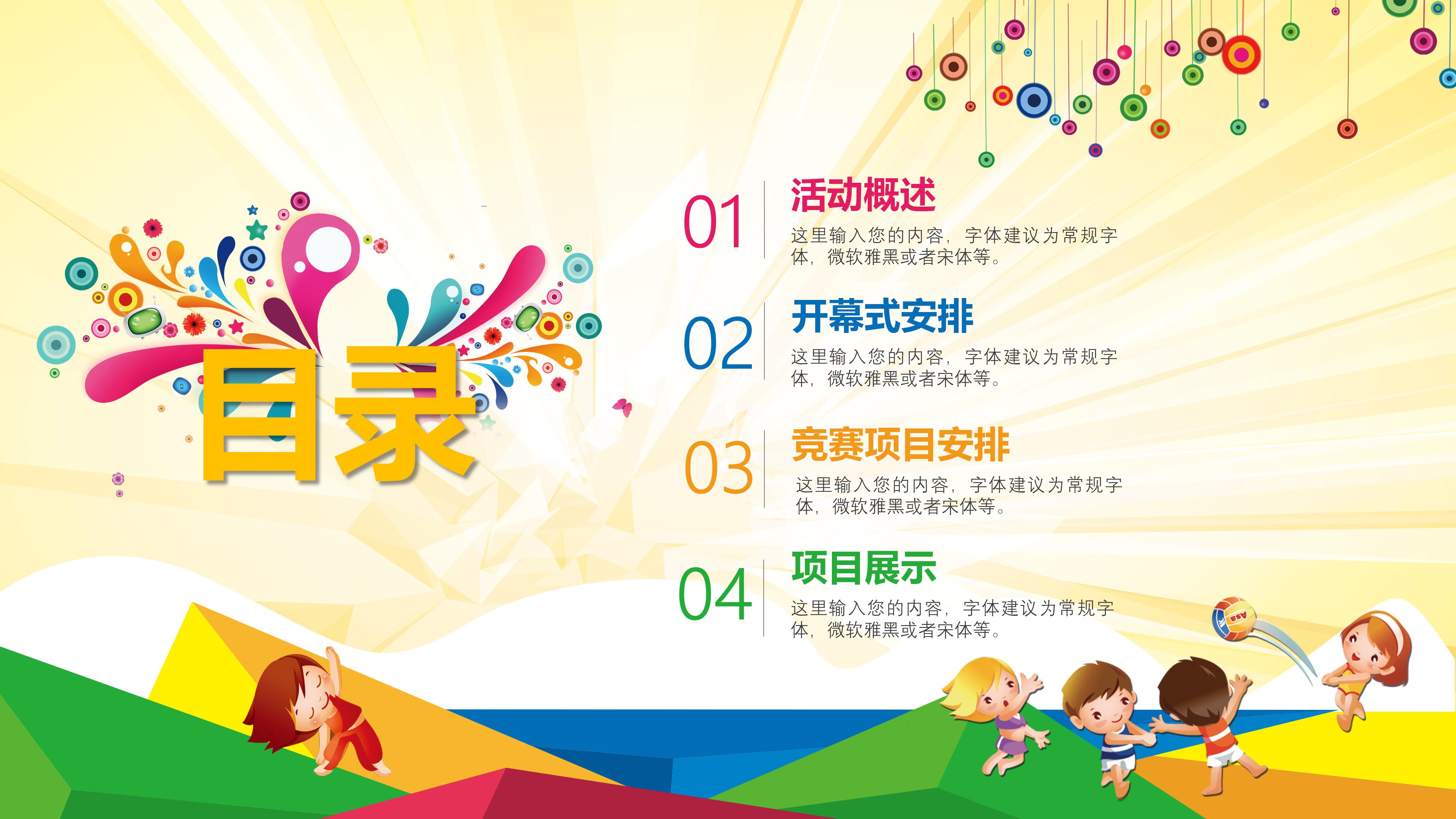 目录

01 活动概述

这里输入您的内容，字体建议为常规字体，微软雅黑或者宋体等。

02 开幕式安排

这里输入您的内容，字体建议为常规字体，微软雅黑或者宋体等。

03 竞赛项目安排

这里输入您的内容，字体建议为常规字体，微软雅黑或者宋体等。

04 项目展示

这里输入您的内容，字体建议为常规字体，微软雅黑或者宋体等。